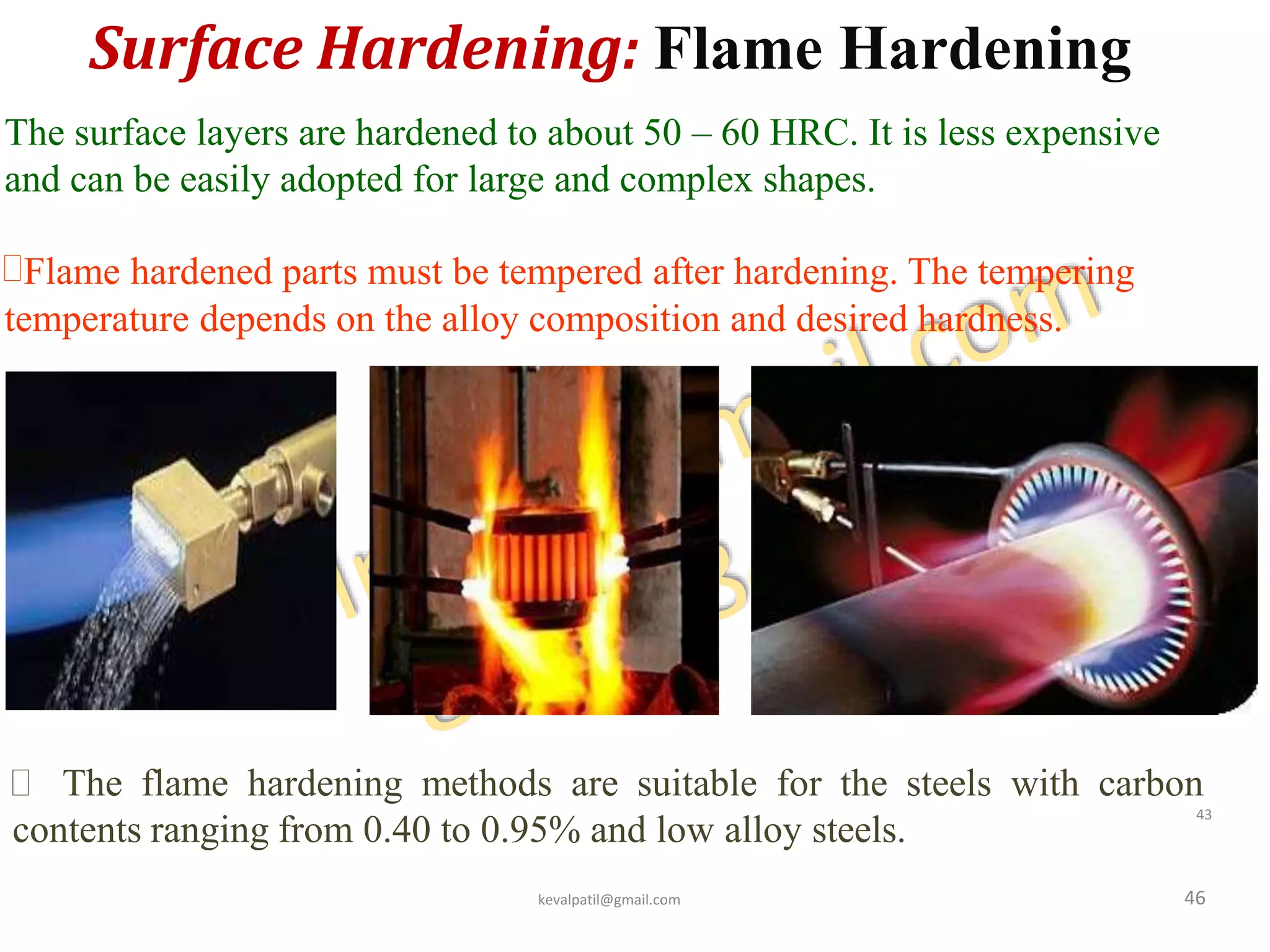 Surface Hardening: Flame Hardening

The surface layers are hardened to about 50 – 60 HRC. It is less expensive and can be easily adopted for large and complex shapes.

Flame hardened parts must be tempered after hardening. The tempering temperature depends on the alloy composition and desired hardness.

The flame hardening methods are suitable for the steels with carbon contents ranging from 0.40 to 0.95% and low alloy steels.

43

kevalpatil@gmail.com

46